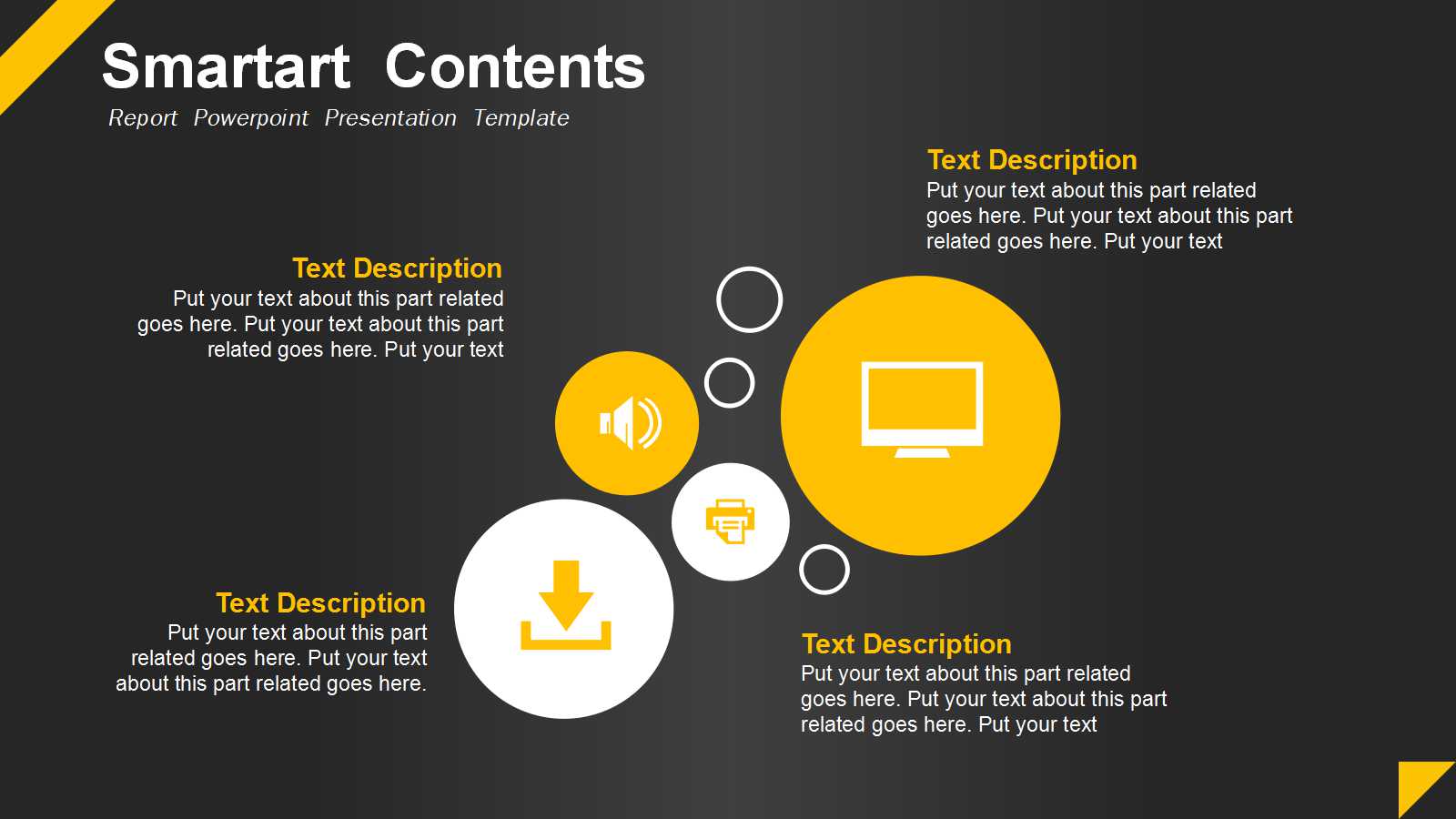 Smartart Contents

Report Powerpoint Presentation Template

Text Description
Put your text about this part related goes here. Put your text about this part related goes here. Put your text

Text Description
Put your text about this part related goes here. Put your text about this part related goes here. Put your text

Text Description
Put your text about this part related goes here. Put your text about this part related goes here.

Text Description
Put your text about this part related goes here. Put your text about this part related goes here. Put your text